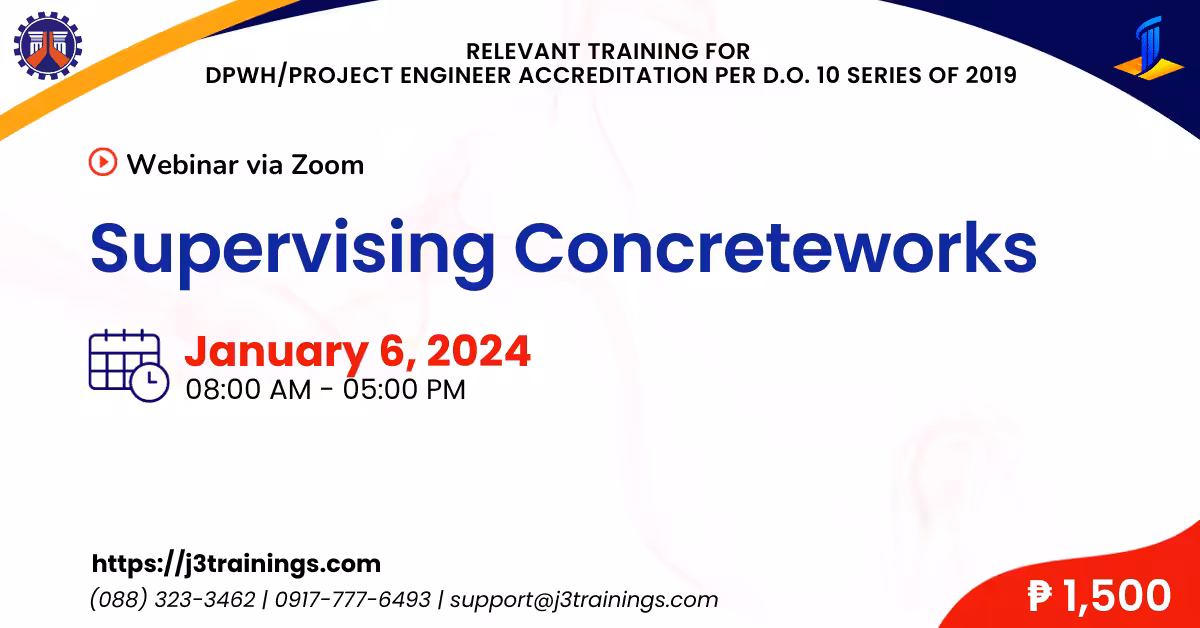 RELEVANT TRAINING FOR
DPWH/PROJECT ENGINEER ACCREDITATION PER D.O. 10 SERIES OF 2019

Webinar via Zoom

Supervising Concreteworks

January 6, 2024
08:00 AM - 05:00 PM

https://j3trainings.com
(088) 323-3462 | 0917-777-6493 | support@j3trainings.com

₱ 1,500